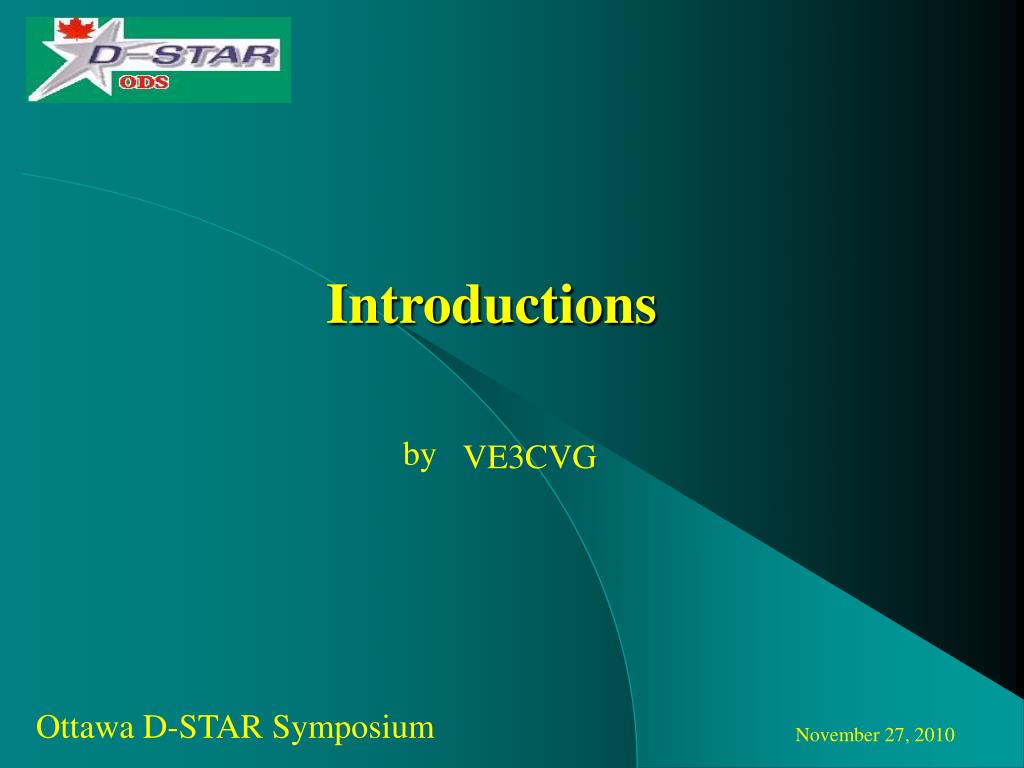 D-STAR
ODS

Introductions

by VE3CVG

Ottawa D-STAR Symposium

November 27, 2010